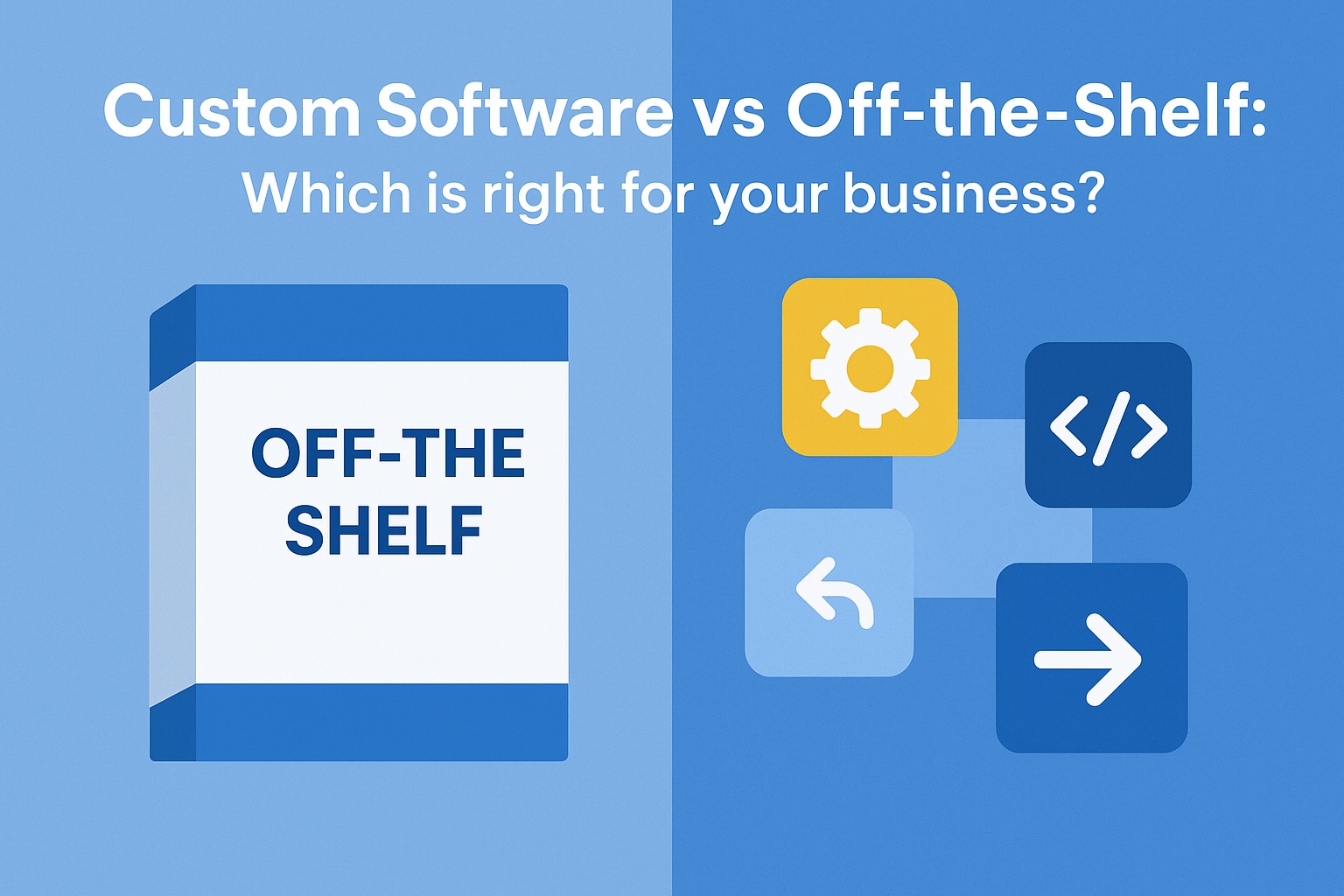 Custom Software vs Off-the-Shelf:
Which is right for your business?

OFF-THE SHELF

</>